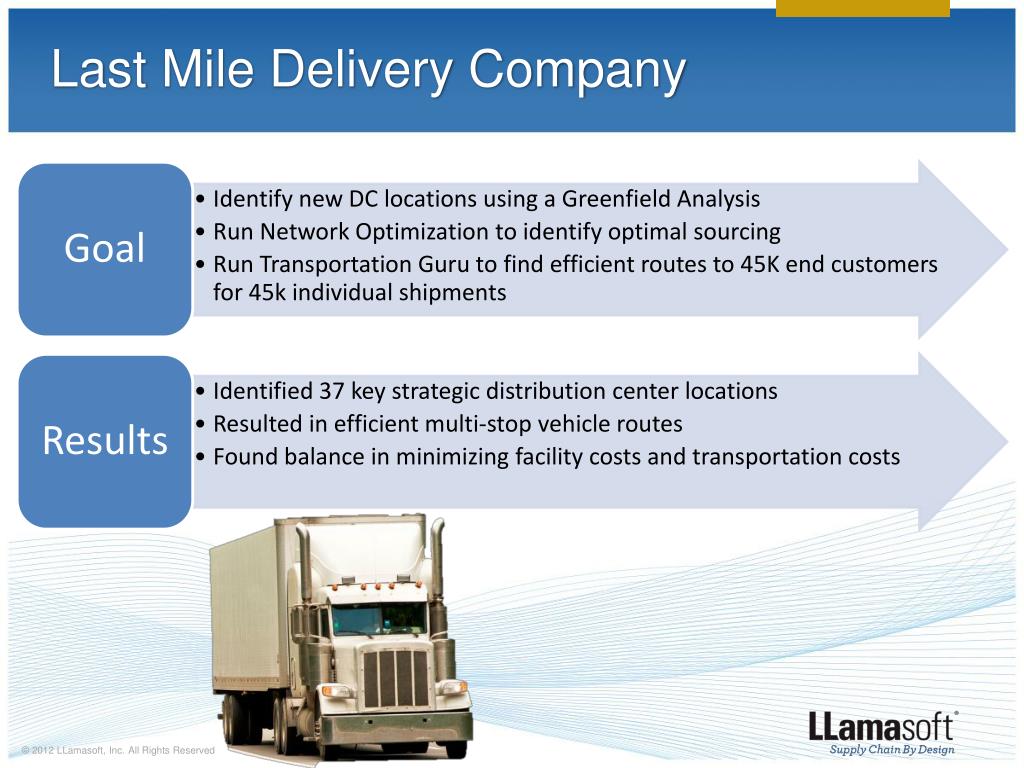 Last Mile Delivery Company

Goal

• Identify new DC locations using a Greenfield Analysis
• Run Network Optimization to identify optimal sourcing
• Run Transportation Guru to find efficient routes to 45K end customers for 45k individual shipments

Results

• Identified 37 key strategic distribution center locations
• Resulted in efficient multi-stop vehicle routes
• Found balance in minimizing facility costs and transportation costs

© 2012 LLamasoft, Inc. All Rights Reserved

LLamasoft®
Supply Chain By Design